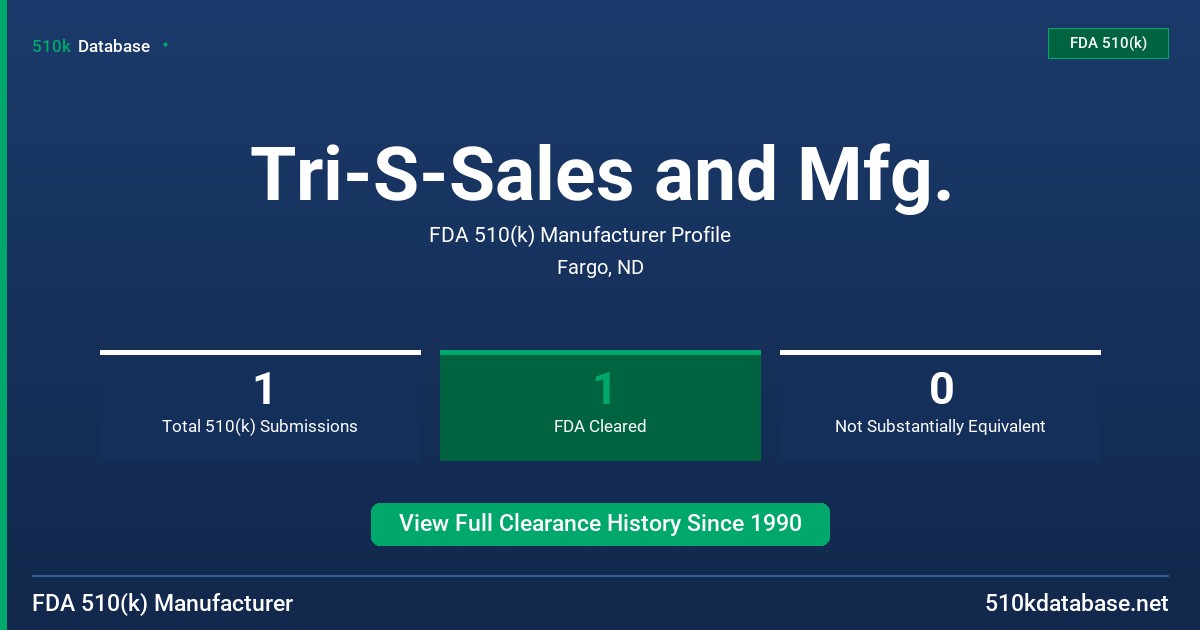 510k Database

FDA 510(k)

Tri-S-Sales and Mfg.

FDA 510(k) Manufacturer Profile

Fargo, ND

1
Total 510(k) Submissions

1
FDA Cleared

0
Not Substantially Equivalent

View Full Clearance History Since 1990

FDA 510(k) Manufacturer

510kdatabase.net